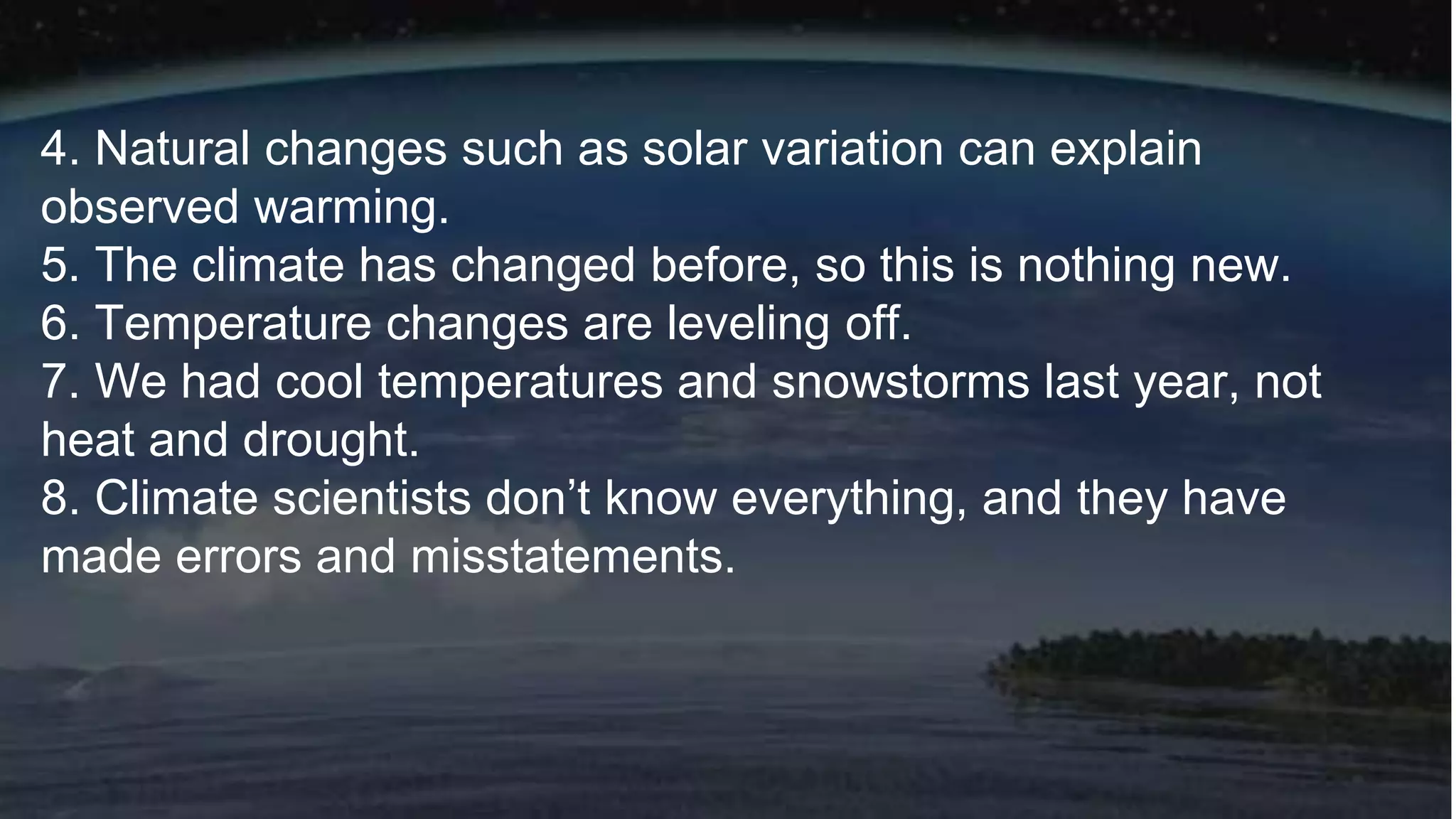 4. Natural changes such as solar variation can explain observed warming.
5. The climate has changed before, so this is nothing new.
6. Temperature changes are leveling off.
7. We had cool temperatures and snowstorms last year, not heat and drought.
8. Climate scientists don’t know everything, and they have made errors and misstatements.